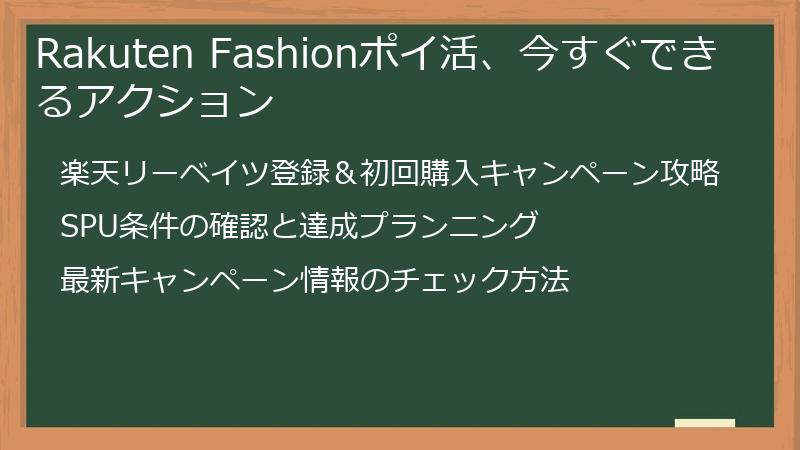 Rakuten Fashionポイ活、今すぐできるアクション

楽天リーベイツ登録＆初回購入キャンペーン攻略

SPU条件の確認と達成プランニング

最新キャンペーン情報のチェック方法